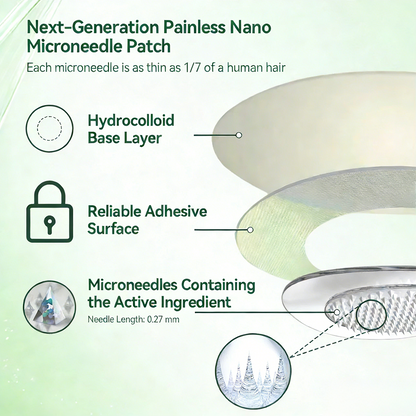 Next-Generation Painless Nano Microneedle Patch

Each microneedle is as thin as 1/7 of a human hair

Hydrocolloid Base Layer

Reliable Adhesive Surface

Microneedles Containing the Active Ingredient

Needle Length: 0.27 mm